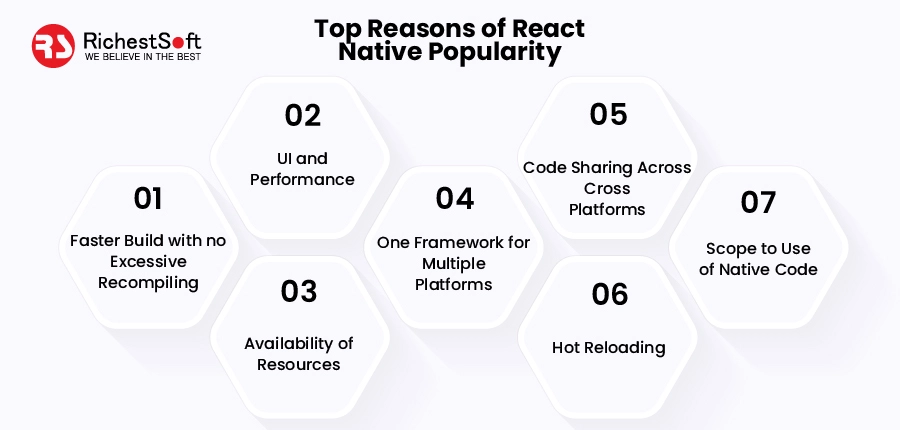 RS RichestSoft
WE BELIEVE IN THE BEST

Top Reasons of React Native Popularity

01
Faster Build with no Excessive Recompiling

02
UI and Performance

03
Availability of Resources

04
One Framework for Multiple Platforms

05
Code Sharing Across Cross Platforms

06
Hot Reloading

07
Scope to Use of Native Code